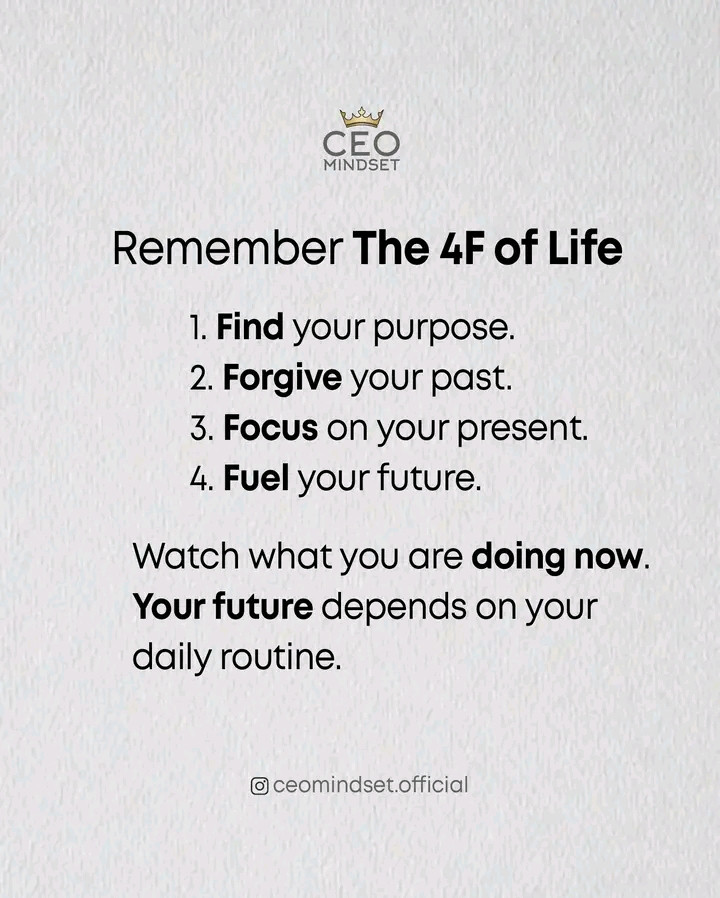 CEO
MINDSET

Remember The 4F of Life

1. Find your purpose.
2. Forgive your past.
3. Focus on your present.
4. Fuel your future.

Watch what you are doing now. Your future depends on your daily routine.

ceomindset.official